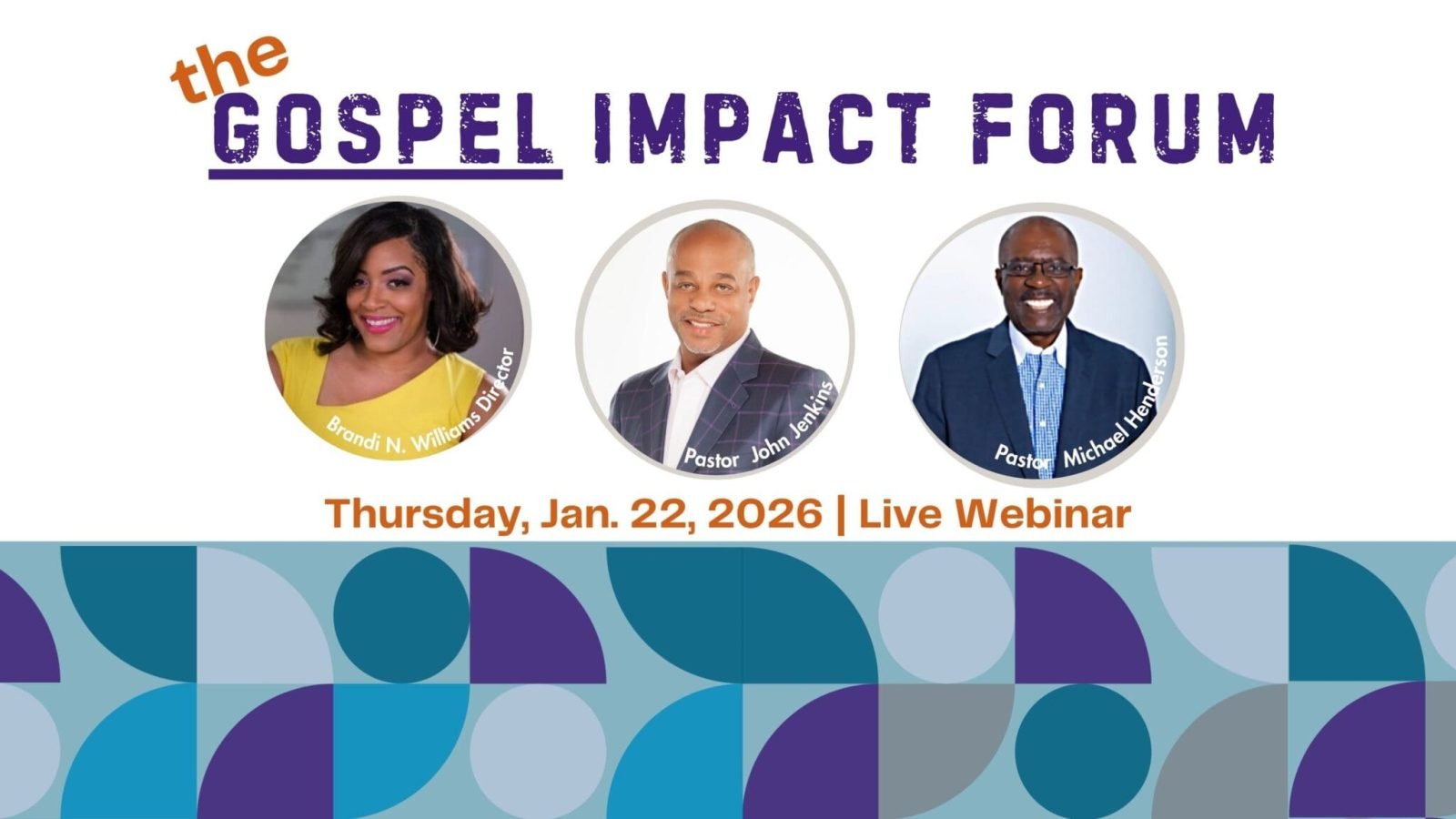 the GOSPEL IMPACT FORUM

Brandi N. Williams Director

Pastor John Jenkins

Pastor Michael Henderson

Thursday, Jan. 22, 2026 | Live Webinar